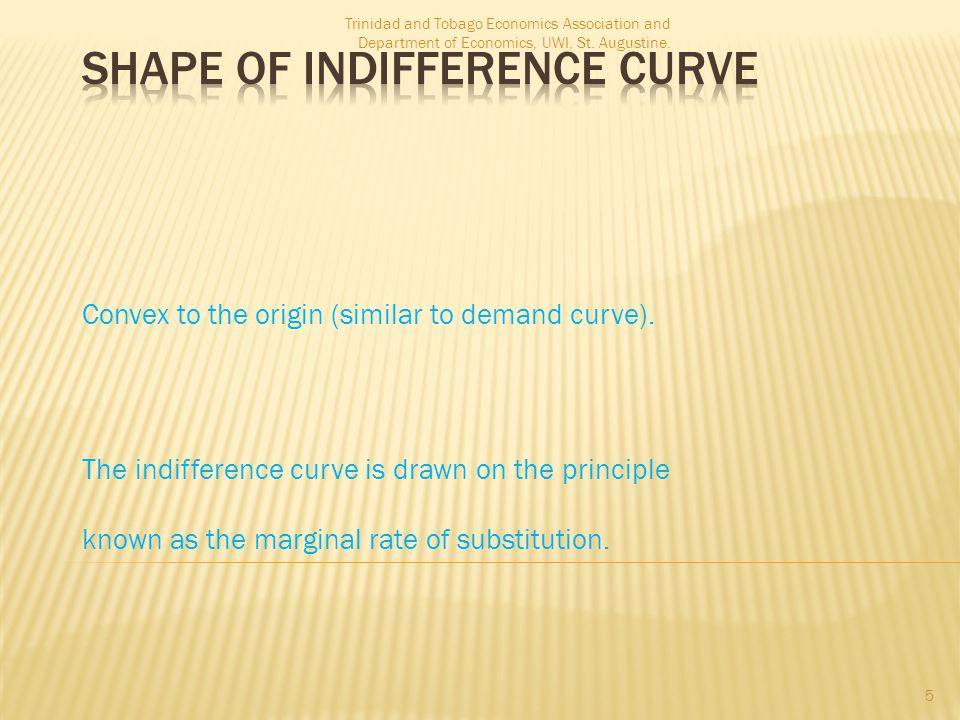 Trinidad and Tobago Economics Association and Department of Economics, UWI, St. Augustine.

SHAPE OF INDIFFERENCE CURVE

Convex to the origin (similar to demand curve).

The indifference curve is drawn on the principle

known as the marginal rate of substitution.

5